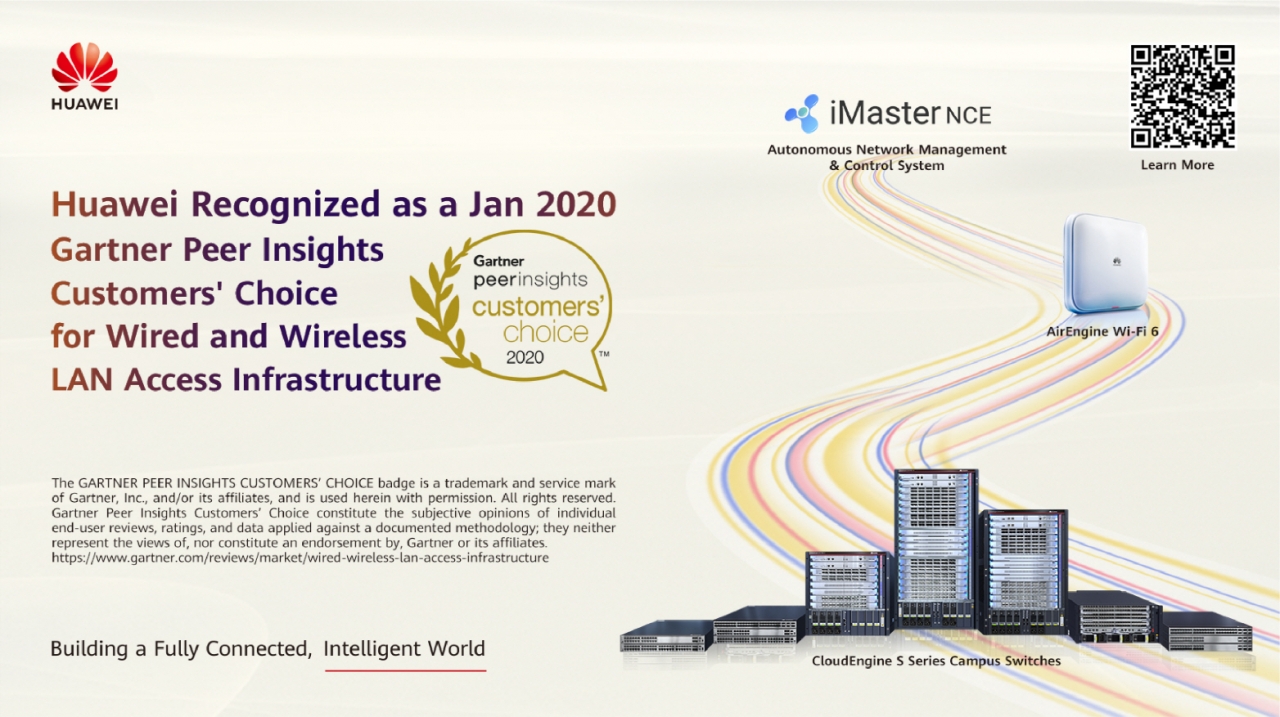 HUAWEI

iMaster NCE

Autonomous Network Management & Control System

Learn More

Huawei Recognized as a Jan 2020 Gartner Peer Insights Customers' Choice for Wired and Wireless LAN Access Infrastructure

Gartner peerinsights customers' choice 2020 ™

AirEngine Wi-Fi 6

The GARTNER PEER INSIGHTS CUSTOMERS' CHOICE badge is a trademark and service mark of Gartner, Inc., and/or its affiliates, and is used herein with permission. All rights reserved. Gartner Peer Insights Customers' Choice constitute the subjective opinions of individual end-user reviews, ratings, and data applied against a documented methodology; they neither represent the views of, nor constitute an endorsement by, Gartner or its affiliates. https://www.gartner.com/reviews/market/wired-wireless-lan-access-infrastructure

Building a Fully Connected, Intelligent World

CloudEngine S Series Campus Switches